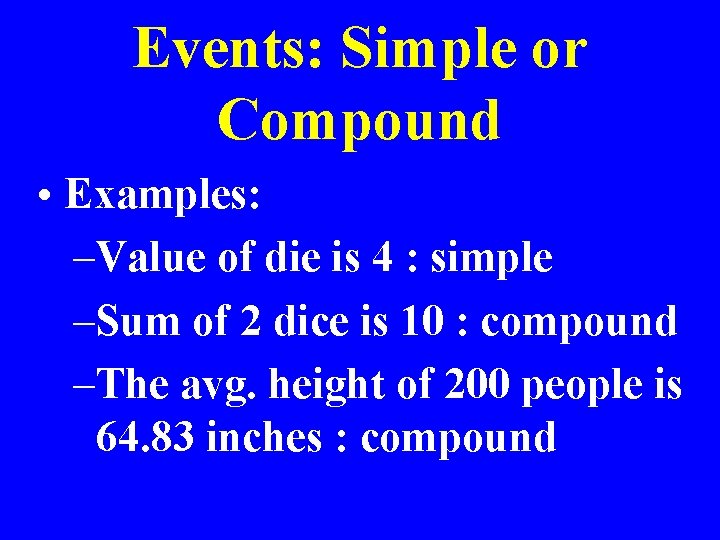 Events: Simple or Compound

• Examples:

–Value of die is 4 : simple

–Sum of 2 dice is 10 : compound

–The avg. height of 200 people is 64.83 inches : compound